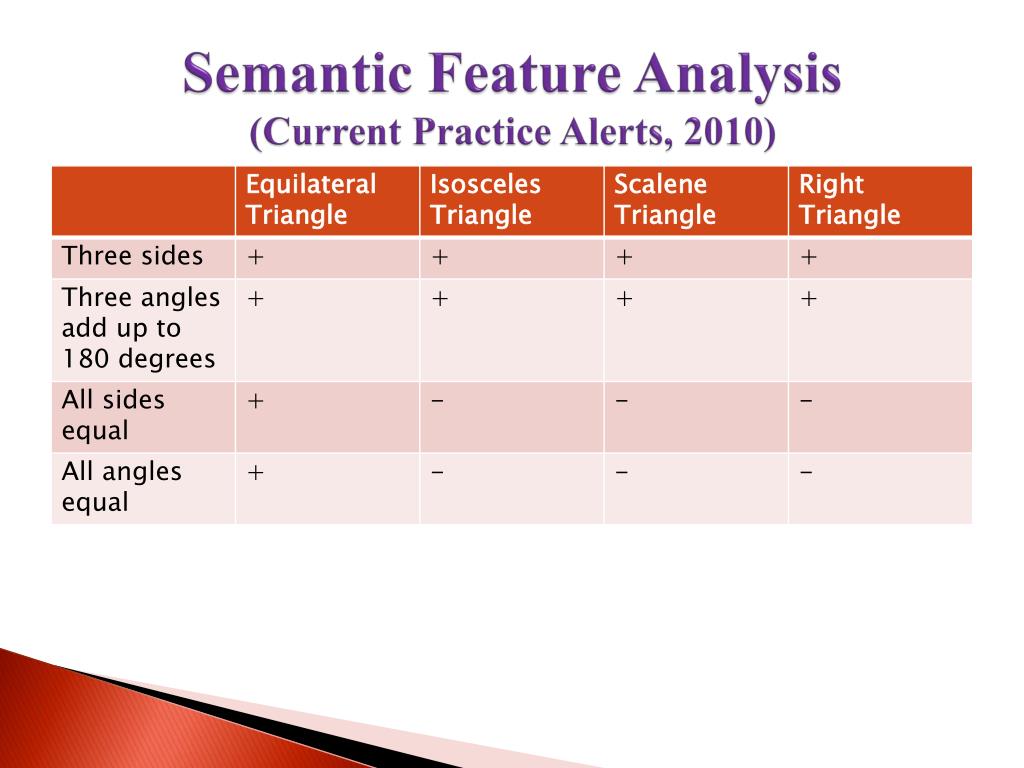 Semantic Feature Analysis
(Current Practice Alerts, 2010)

| | Equilateral Triangle | Isosceles Triangle | Scalene Triangle | Right Triangle |
|---|---|---|---|---|
| Three sides | + | + | + | + |
| Three angles add up to 180 degrees | + | + | + | + |
| All sides equal | + | - | - | - |
| All angles equal | + | - | - | - |